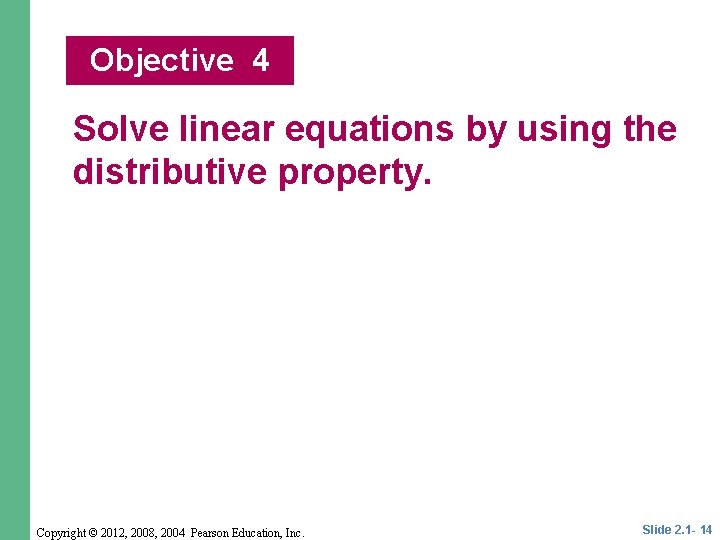 Objective 4

Solve linear equations by using the distributive property.

Copyright © 2012, 2008, 2004 Pearson Education, Inc.

Slide 2.1- 14